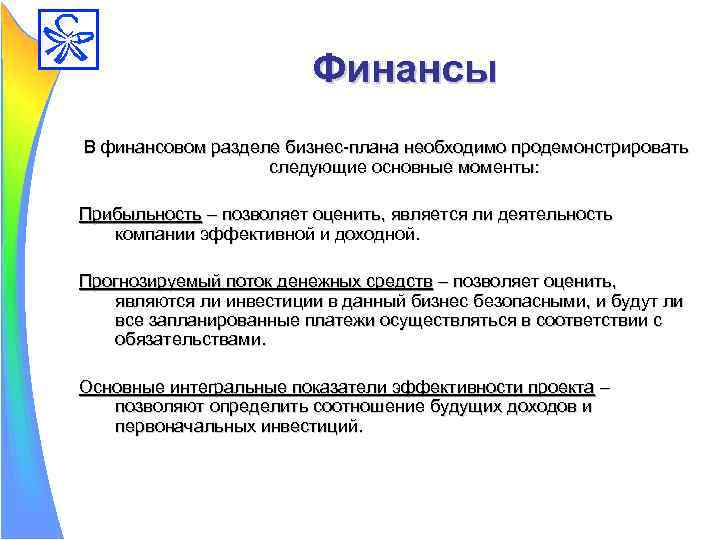 Финансы

В финансовом разделе бизнес-плана необходимо продемонстрировать следующие основные моменты:

Прибыльность – позволяет оценить, является ли деятельность компании эффективной и доходной.

Прогнозируемый поток денежных средств – позволяет оценить, являются ли инвестиции в данный бизнес безопасными, и будут ли все запланированные платежи осуществляться в соответствии с обязательствами.

Основные интегральные показатели эффективности проекта – позволяют определить соотношение будущих доходов и первоначальных инвестиций.